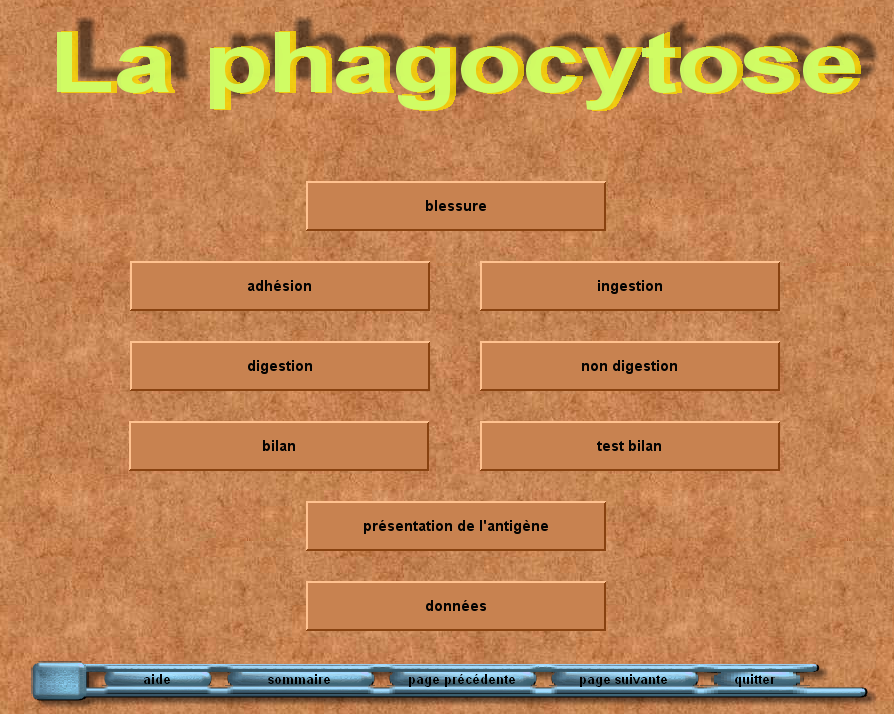 La phagocytose

blessure

adhésion

ingestion

digestion

non digestion

bilan

test bilan

présentation de l'antigène

données

aide
sommaire
page précédente
page suivante
quitter